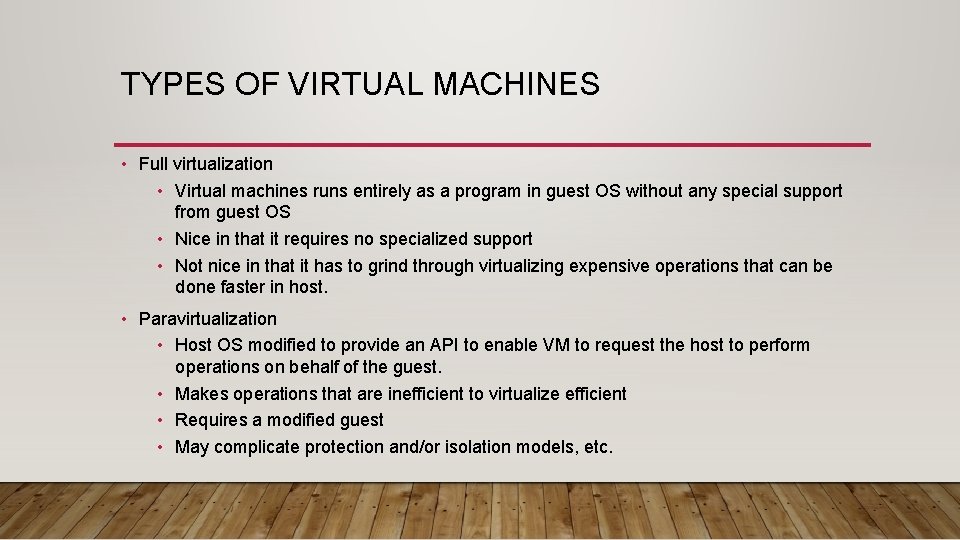 TYPES OF VIRTUAL MACHINES

• Full virtualization
  • Virtual machines runs entirely as a program in guest OS without any special support from guest OS
  • Nice in that it requires no specialized support
  • Not nice in that it has to grind through virtualizing expensive operations that can be done faster in host.
• Paravirtualization
  • Host OS modified to provide an API to enable VM to request the host to perform operations on behalf of the guest.
  • Makes operations that are inefficient to virtualize efficient
  • Requires a modified guest
  • May complicate protection and/or isolation models, etc.